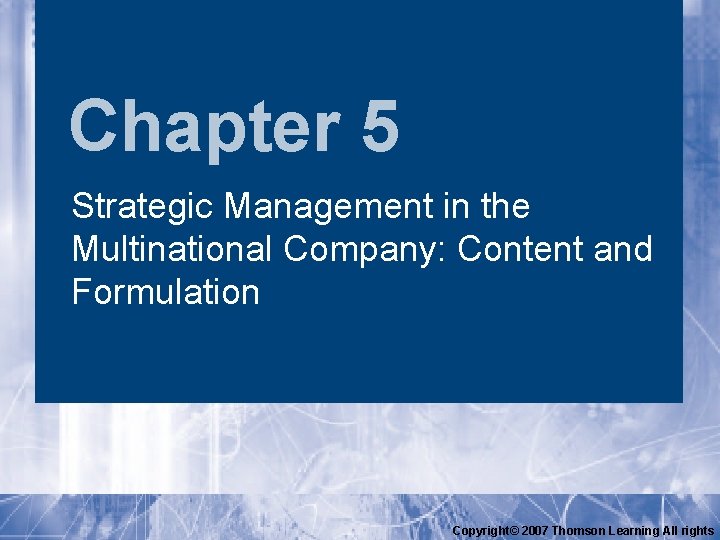 Chapter 5

Strategic Management in the Multinational Company: Content and Formulation

Copyright© 2007 Thomson Learning All rights